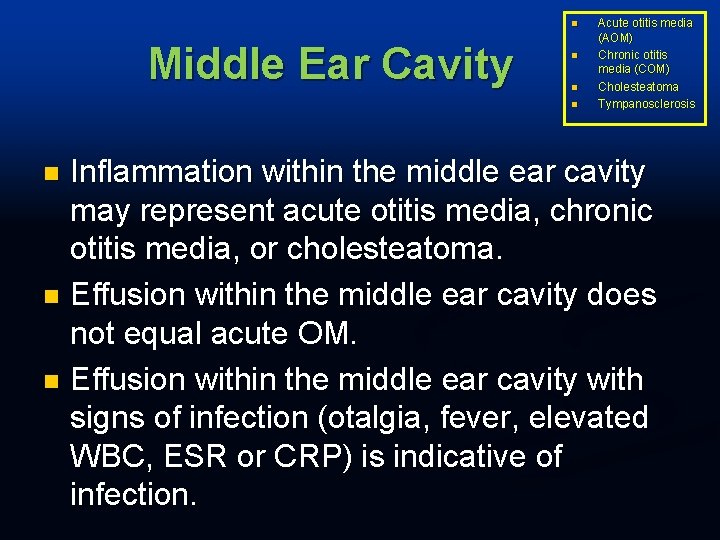 Middle Ear Cavity

- Acute otitis media (AOM)
- Chronic otitis media (COM)
- Cholesteatoma
- Tympanosclerosis

- Inflammation within the middle ear cavity may represent acute otitis media, chronic otitis media, or cholesteatoma.
- Effusion within the middle ear cavity does not equal acute OM.
- Effusion within the middle ear cavity with signs of infection (otalgia, fever, elevated WBC, ESR or CRP) is indicative of infection.